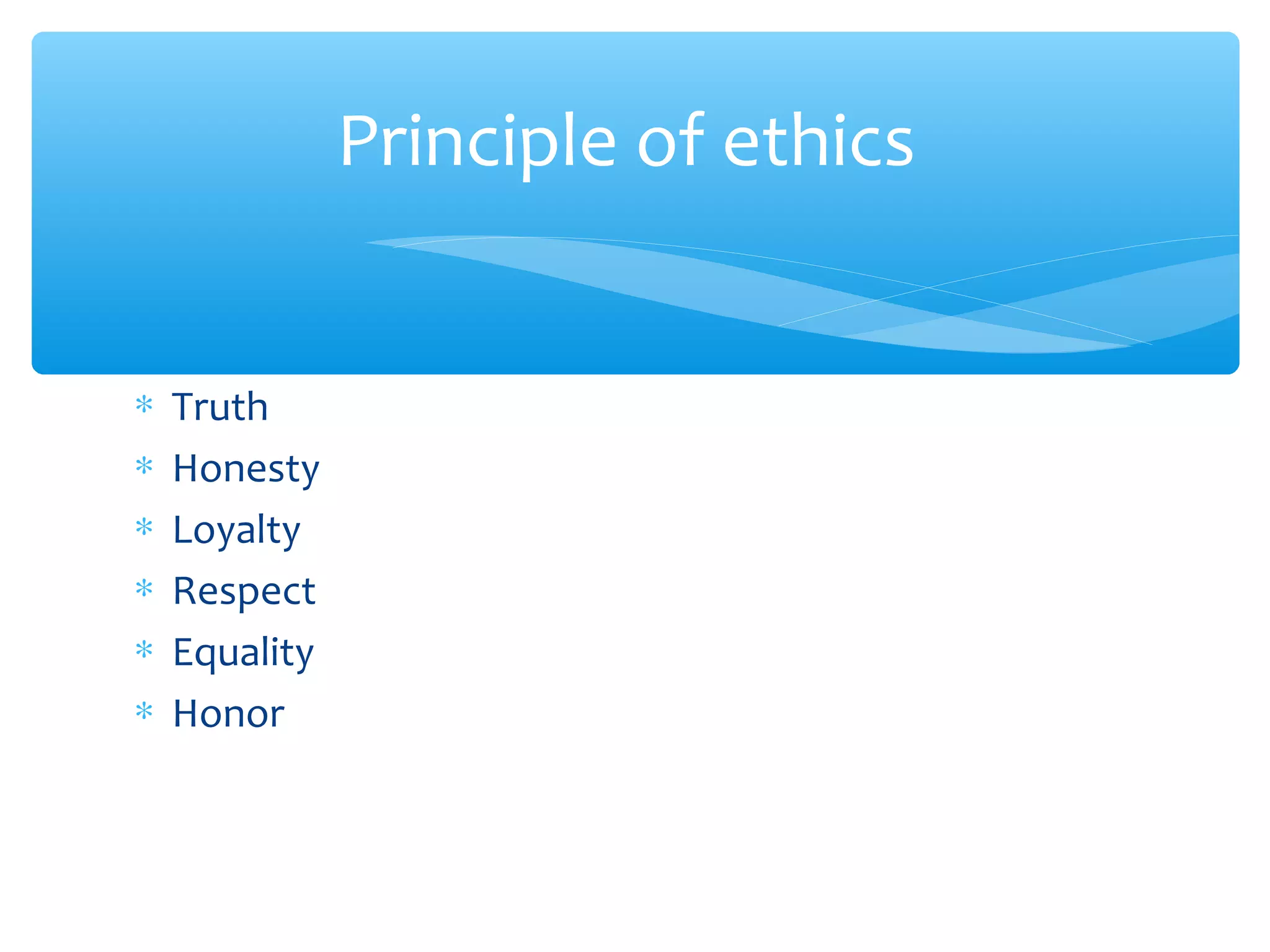 Principle of ethics

* Truth
* Honesty
* Loyalty
* Respect
* Equality
* Honor